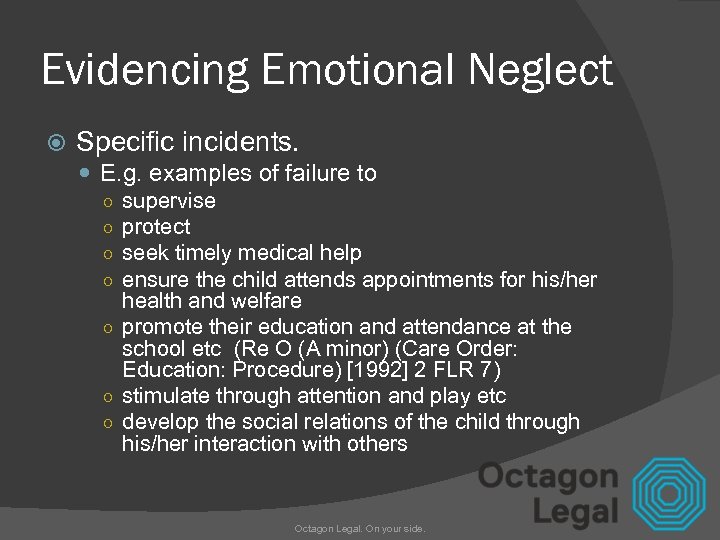 Evidencing Emotional Neglect

Specific incidents.

E.g. examples of failure to

supervise

protect

seek timely medical help

ensure the child attends appointments for his/her health and welfare

promote their education and attendance at the school etc (Re O (A minor) (Care Order: Education: Procedure) [1992] 2 FLR 7)

stimulate through attention and play etc

develop the social relations of the child through his/her interaction with others

Octagon Legal

Octagon Legal. On your side.